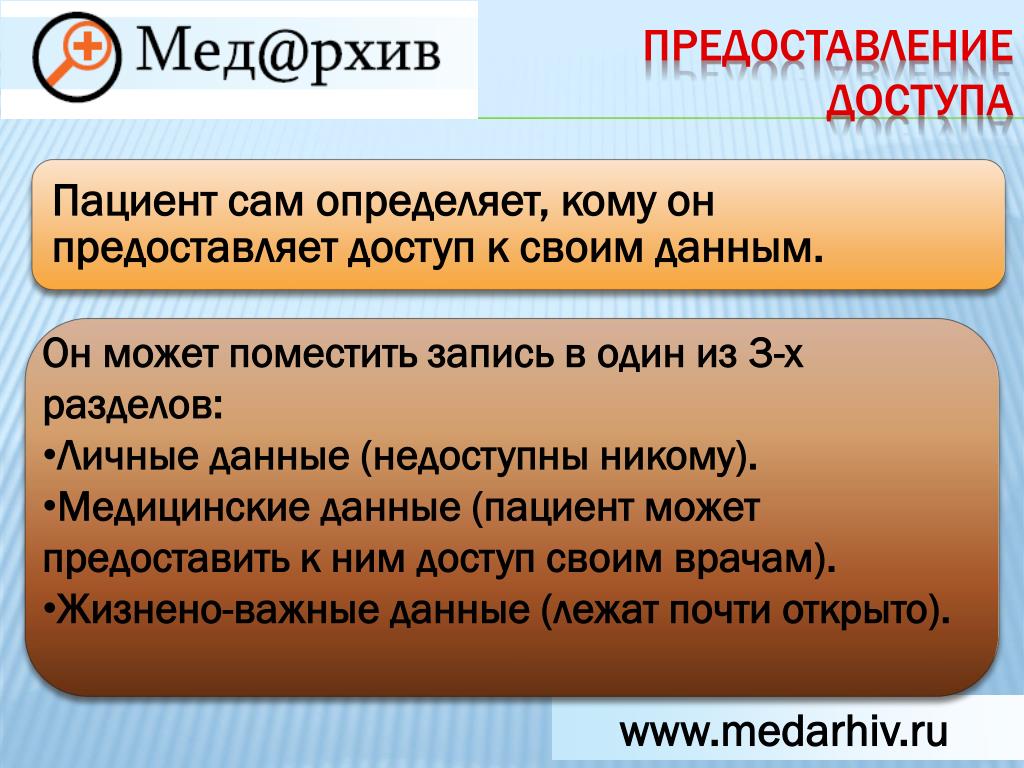 Мед@рхив

ПРЕДОСТАВЛЕНИЕ ДОСТУПА

Пациент сам определяет, кому он предоставляет доступ к своим данным.

Он может поместить запись в один из 3-х разделов:
•Личные данные (недоступны никому).
•Медицинские данные (пациент может предоставить к ним доступ своим врачам).
•Жизнено-важные данные (лежат почти открыто).

www.medarhiv.ru